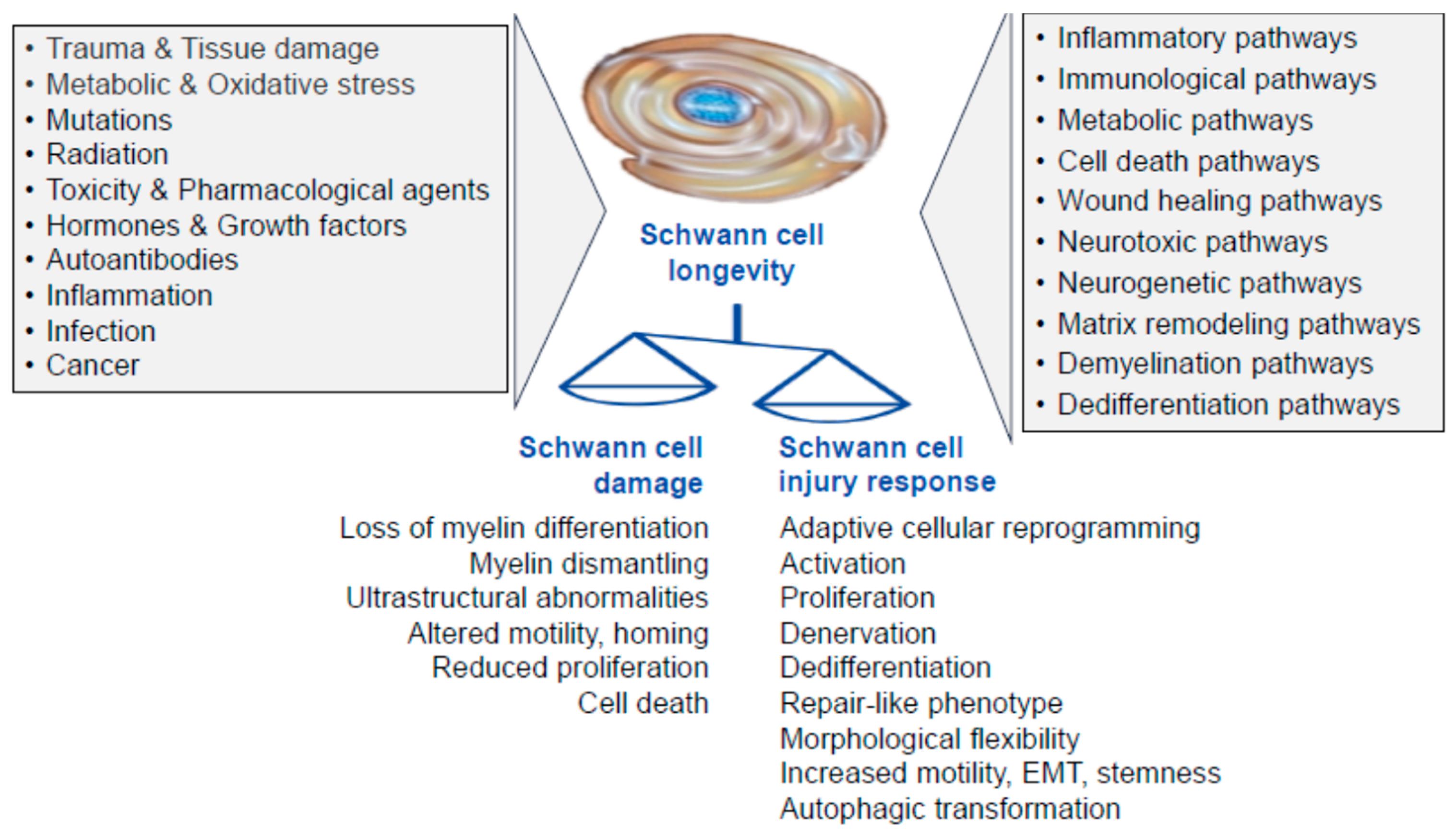 • Trauma & Tissue damage
• Metabolic & Oxidative stress
• Mutations
• Radiation
• Toxicity & Pharmacological agents
• Hormones & Growth factors
• Autoantibodies
• Inflammation
• Infection
• Cancer

Schwann cell longevity

• Inflammatory pathways
• Immunological pathways
• Metabolic pathways
• Cell death pathways
• Wound healing pathways
• Neurotoxic pathways
• Neurogenetic pathways
• Matrix remodeling pathways
• Demyelination pathways
• Dedifferentiation pathways

Schwann cell damage

Loss of myelin differentiation
Myelin dismantling
Ultrastructural abnormalities
Altered motility, homing
Reduced proliferation
Cell death

Schwann cell injury response

Adaptive cellular reprogramming
Activation
Proliferation
Denervation
Dedifferentiation
Repair-like phenotype
Morphological flexibility
Increased motility, EMT, stemness
Autophagic transformation